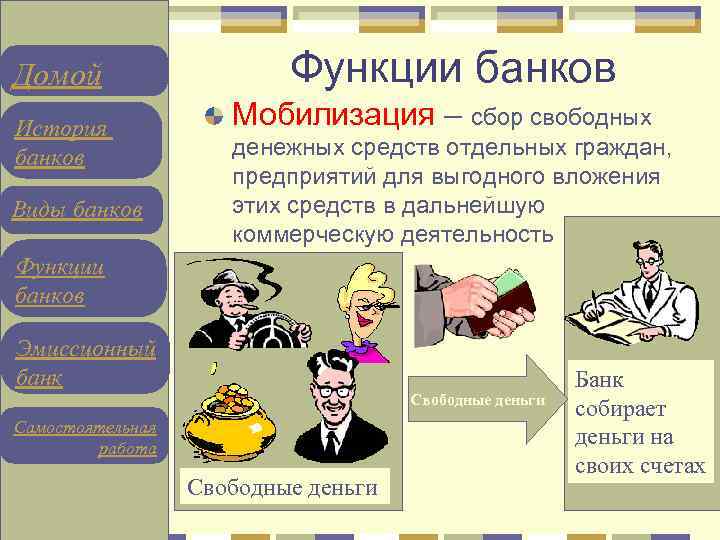 Домой

История банков

Виды банков

Функции банков

Эмиссионный банк

Самостоятельная работа

Функции банков

Мобилизация – сбор свободных денежных средств отдельных граждан, предприятий для выгодного вложения этих средств в дальнейшую коммерческую деятельность

Свободные деньги

Свободные деньги

Банк собирает деньги на своих счетах